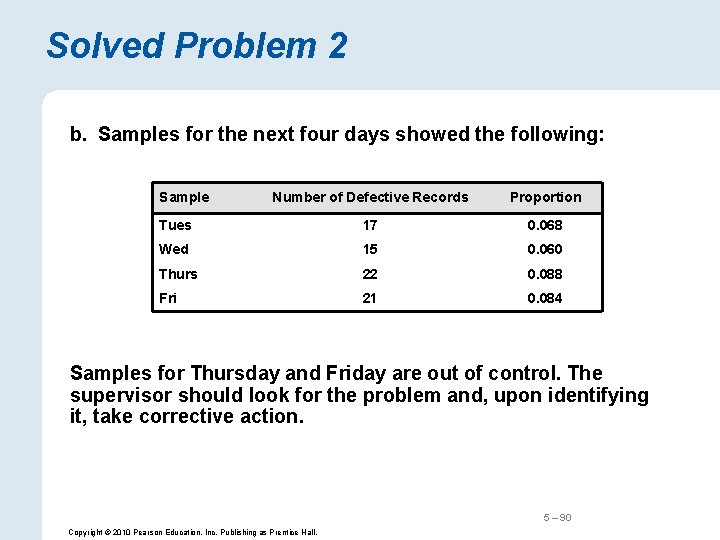 Solved Problem 2

b. Samples for the next four days showed the following:

| Sample | Number of Defective Records | Proportion |
|---|---|---|
| Tues | 17 | 0.068 |
| Wed | 15 | 0.060 |
| Thurs | 22 | 0.088 |
| Fri | 21 | 0.084 |

Samples for Thursday and Friday are out of control. The supervisor should look for the problem and, upon identifying it, take corrective action.

5 – 90

Copyright © 2010 Pearson Education, Inc. Publishing as Prentice Hall.